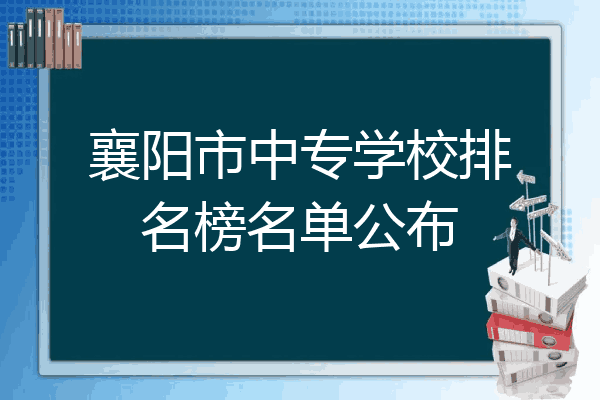 襄阳市中专学校排名榜名单公布